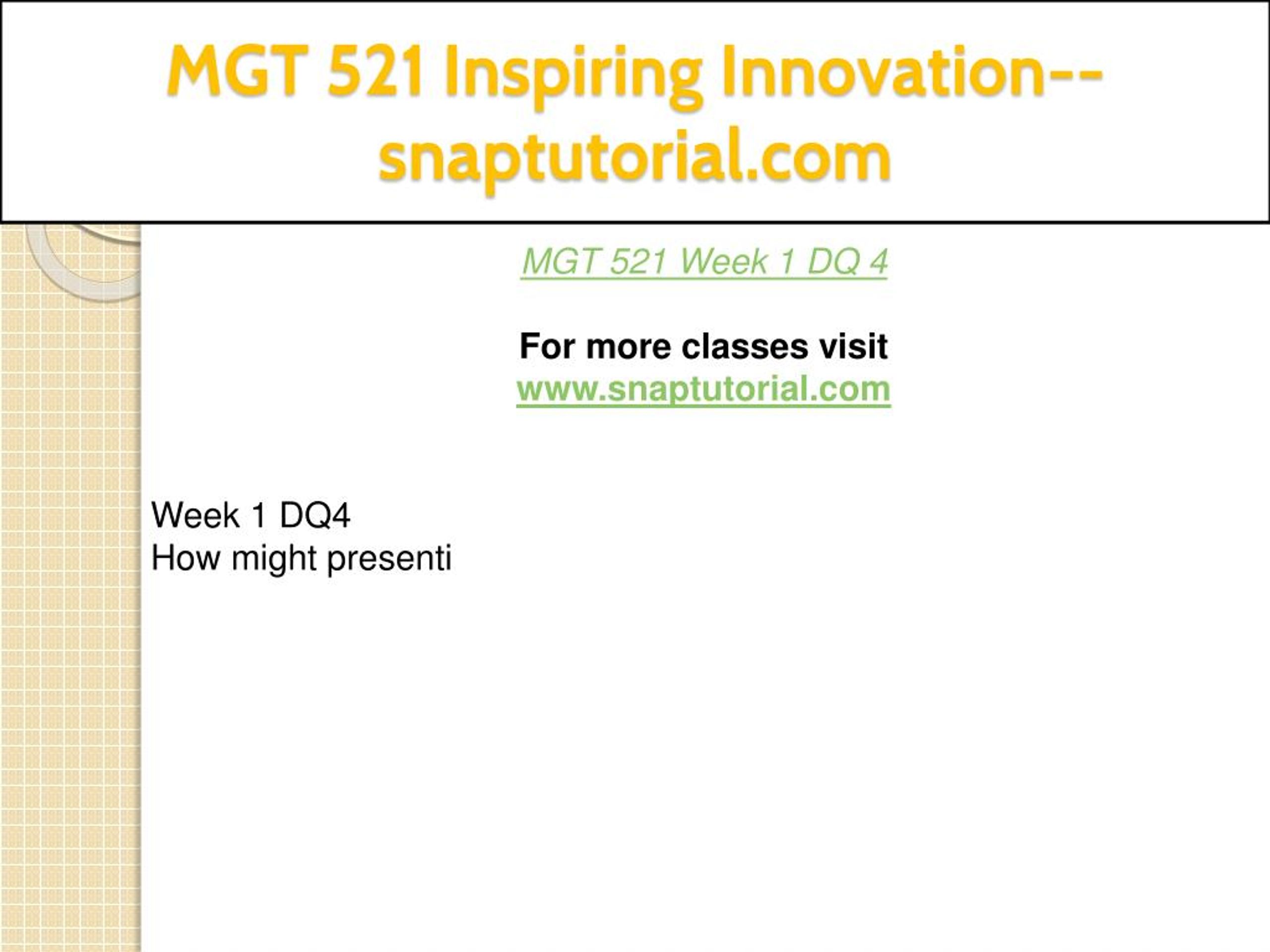 MGT 521 Inspiring Innovation--snaptutorial.com

MGT 521 Week 1 DQ 4

For more classes visit
www.snaptutorial.com

Week 1 DQ4
How might presenti